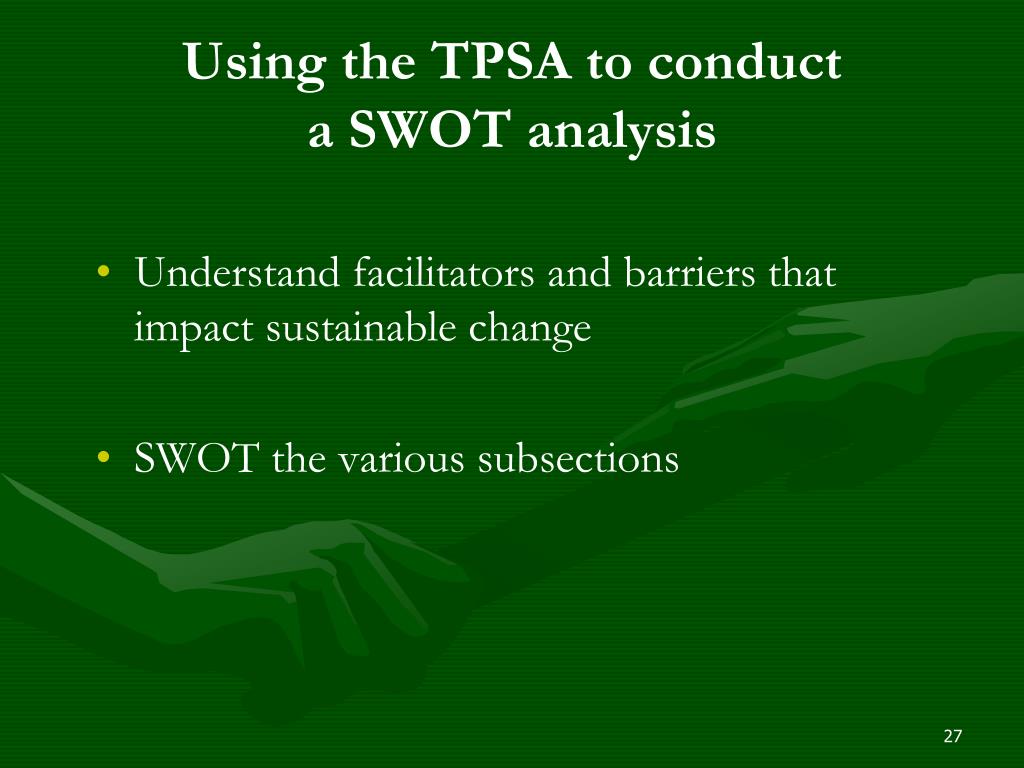 Using the TPSA to conduct a SWOT analysis

• Understand facilitators and barriers that impact sustainable change

• SWOT the various subsections

27